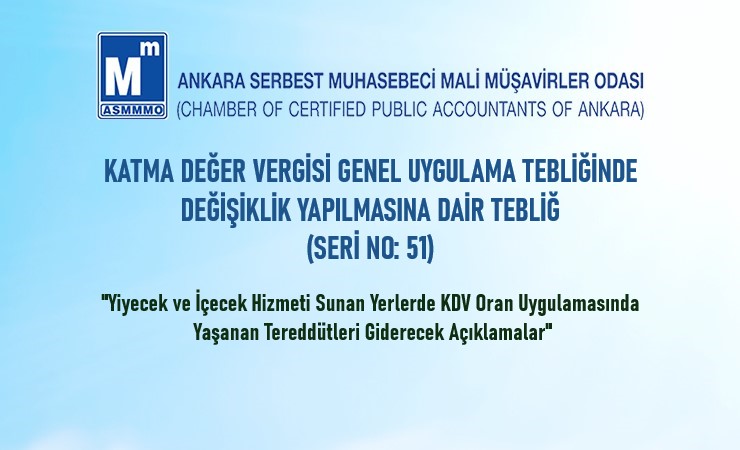 Mm
ASMMMO
ANKARA SERBEST MUHASEBECİ MALİ MÜŞAVİRLER ODASI
(CHAMBER OF CERTIFIED PUBLIC ACCOUNTANTS OF ANKARA)

KATMA DEĞER VERGİSİ GENEL UYGULAMA TEBLİĞİNDE DEĞİŞİKLİK YAPILMASINA DAİR TEBLİĞ (SERİ NO: 51)

"Yiyecek ve İçecek Hizmeti Sunan Yerlerde KDV Oran Uygulamasında Yaşanan Tereddütleri Giderecek Açıklamalar"